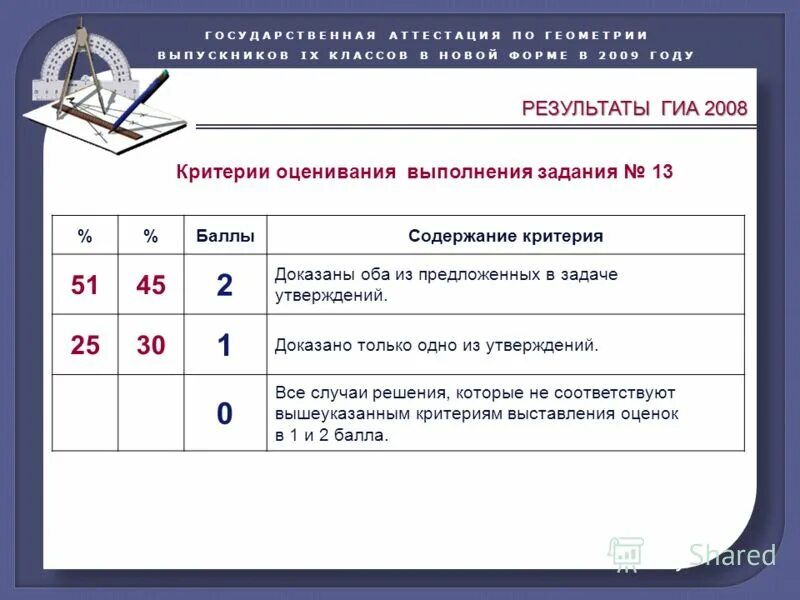 ГОСУДАРСТВЕННАЯ АТТЕСТАЦИЯ ПО ГЕОМЕТРИИ ВЫПУСКНИКОВ IX КЛАССОВ В НОВОЙ ФОРМЕ В 2009 ГОДУ

РЕЗУЛЬТАТЫ ГИА 2008

Критерии оценивания выполнения задания № 13

| % | % | Баллы | Содержание критерия |
|---|---|---|---|
| 51 | 45 | 2 | Доказаны оба из предложенных в задаче утверждений. |
| 25 | 30 | 1 | Доказано только одно из утверждений. |
| | | 0 | Все случаи решения, которые не соответствуют вышеуказанным критериям выставления оценок в 1 и 2 балла. |

Shared